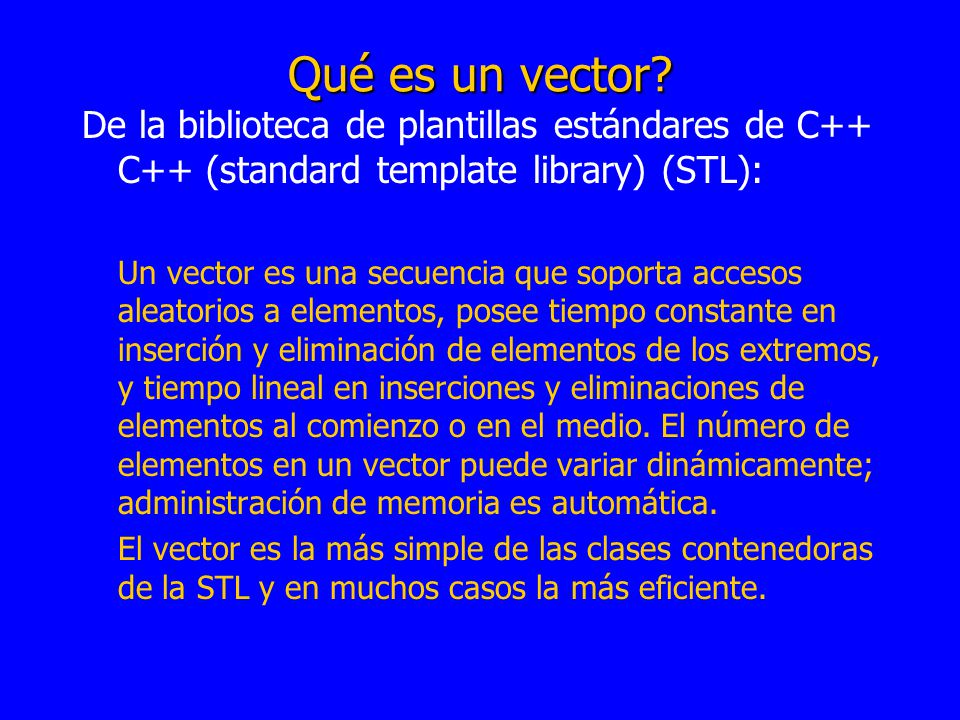 Qué es un vector?

De la biblioteca de plantillas estándares de C++ C++ (standard template library) (STL):

Un vector es una secuencia que soporta accesos aleatorios a elementos, posee tiempo constante en inserción y eliminación de elementos de los extremos, y tiempo lineal en inserciones y eliminaciones de elementos al comienzo o en el medio. El número de elementos en un vector puede variar dinámicamente; administración de memoria es automática.

El vector es la más simple de las clases contenedoras de la STL y en muchos casos la más eficiente.